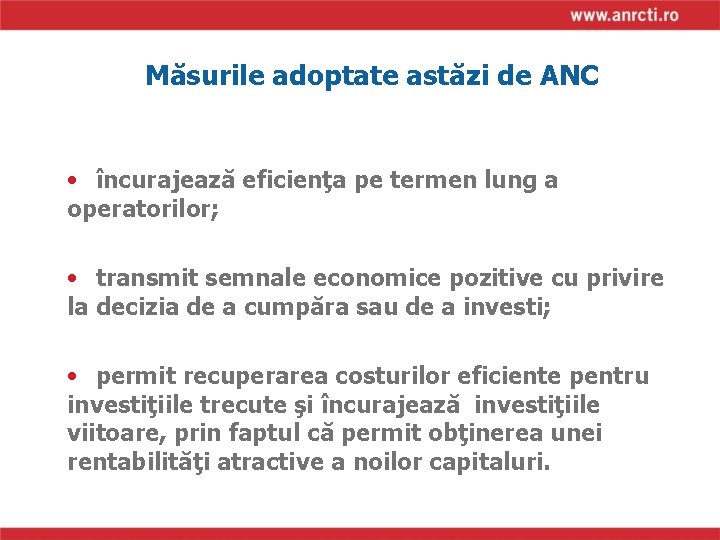 www.anrcti.ro

Măsurile adoptate astăzi de ANC

• încurajează eficienţa pe termen lung a operatorilor;

• transmit semnale economice pozitive cu privire la decizia de a cumpăra sau de a investi;

• permit recuperarea costurilor eficiente pentru investiţiile trecute şi încurajează investiţiile viitoare, prin faptul că permit obţinerea unei rentabilităţi atractive a noilor capitaluri.